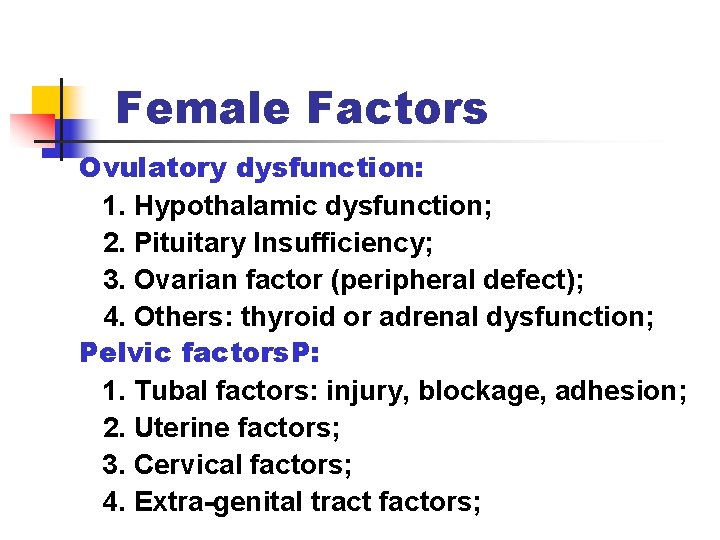 Female Factors

Ovulatory dysfunction:

1. Hypothalamic dysfunction;
2. Pituitary Insufficiency;
3. Ovarian factor (peripheral defect);
4. Others: thyroid or adrenal dysfunction;

Pelvic factorsP:

1. Tubal factors: injury, blockage, adhesion;
2. Uterine factors;
3. Cervical factors;
4. Extra-genital tract factors;